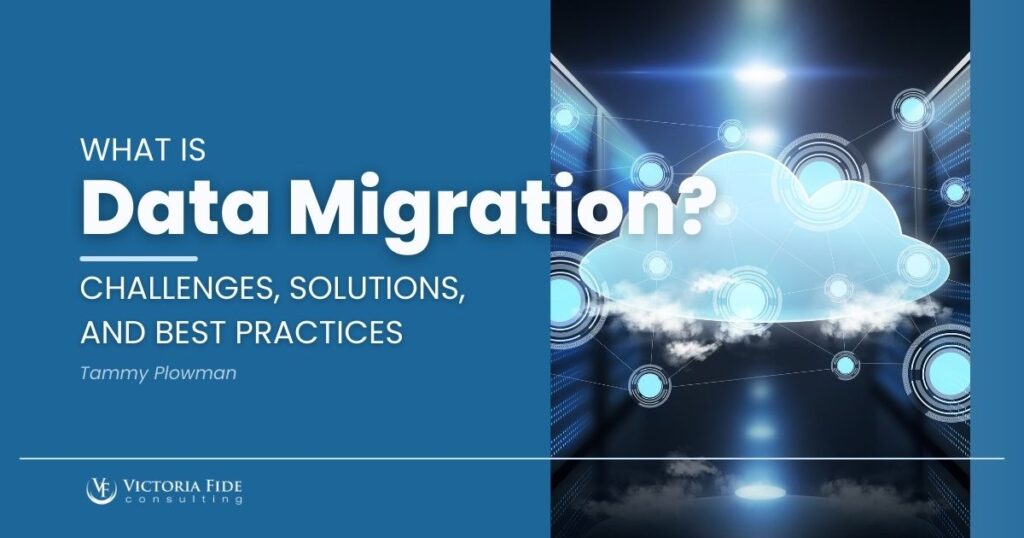 WHAT IS
Data Migration?
CHALLENGES, SOLUTIONS, AND BEST PRACTICES
Tammy Plowman

VF VICTORIA FIDE
consulting